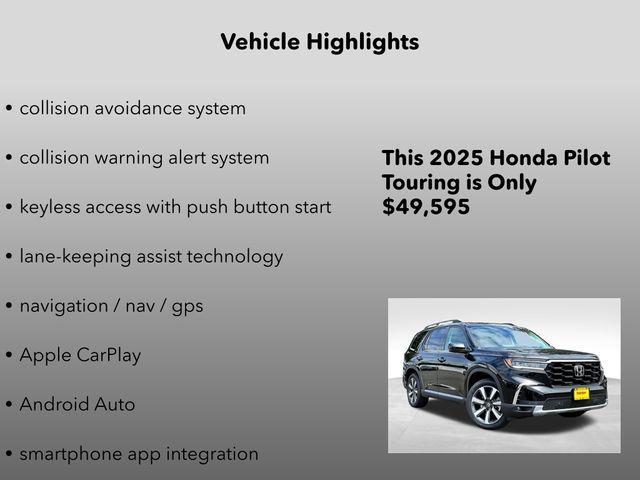 Vehicle Highlights

• collision avoidance system

• collision warning alert system

• keyless access with push button start

• lane-keeping assist technology

• navigation / nav / gps

• Apple CarPlay

• Android Auto

• smartphone app integration

This 2025 Honda Pilot Touring is Only $49,595